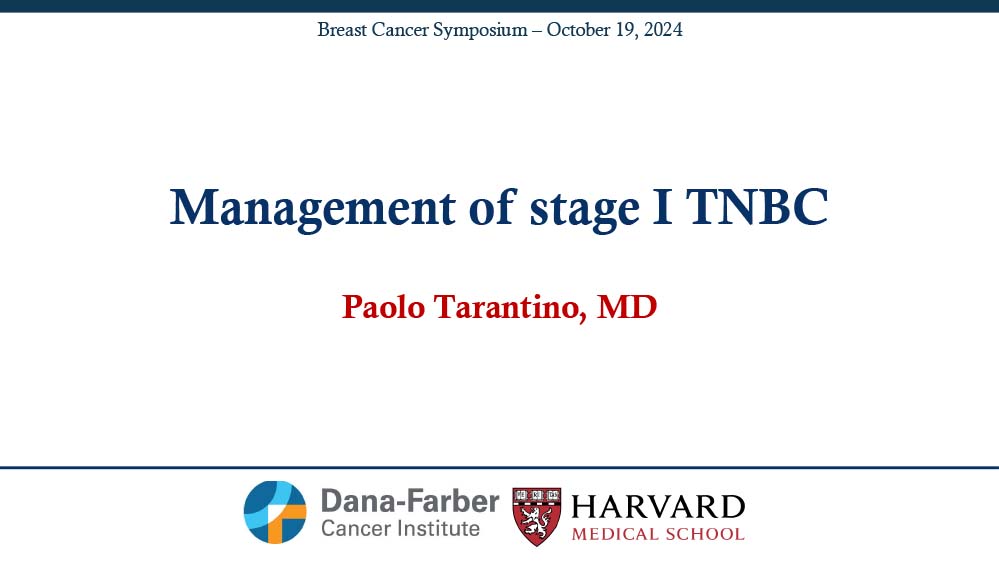 Breast Cancer Symposium – October 19, 2024

Management of stage I TNBC

Paolo Tarantino, MD

Dana-Farber Cancer Institute

HARVARD MEDICAL SCHOOL